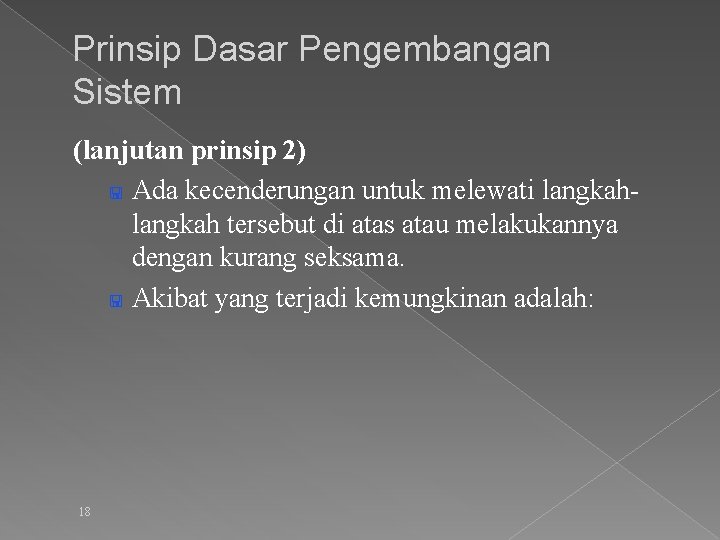 Prinsip Dasar Pengembangan Sistem

(lanjutan prinsip 2)

Ada kecenderungan untuk melewati langkah-langkah tersebut di atas atau melakukannya dengan kurang seksama.

Akibat yang terjadi kemungkinan adalah:

18